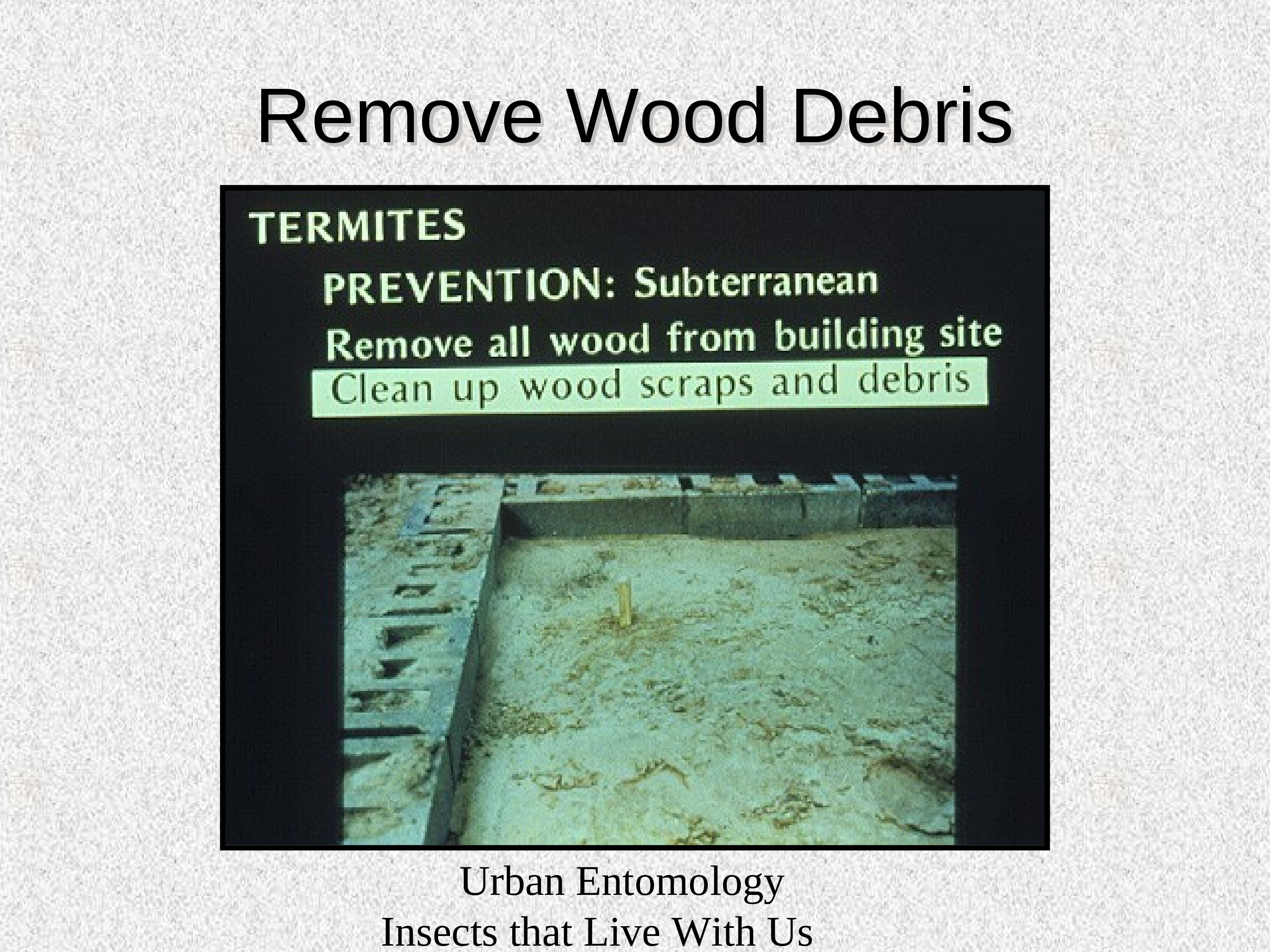 Remove Wood Debris

TERMITES

PREVENTION: Subterranean

Remove all wood from building site

Clean up wood scraps and debris

Urban Entomology
Insects that Live With Us